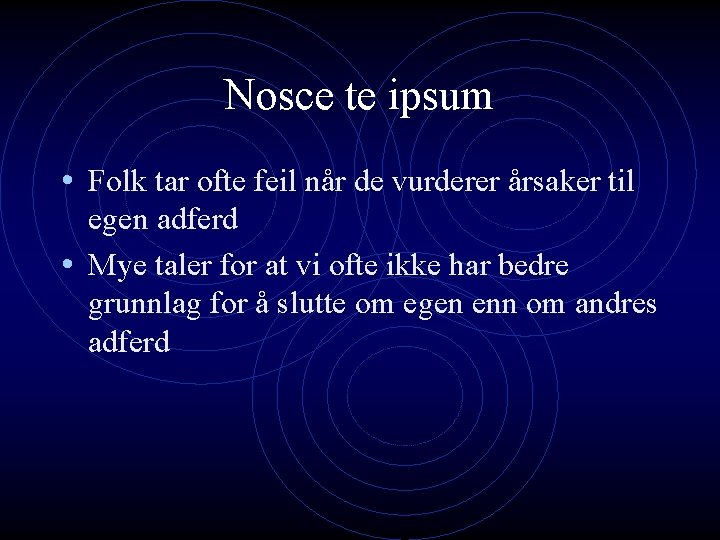 Nosce te ipsum

• Folk tar ofte feil når de vurderer årsaker til egen adferd
• Mye taler for at vi ofte ikke har bedre grunnlag for å slutte om egen enn om andres adferd